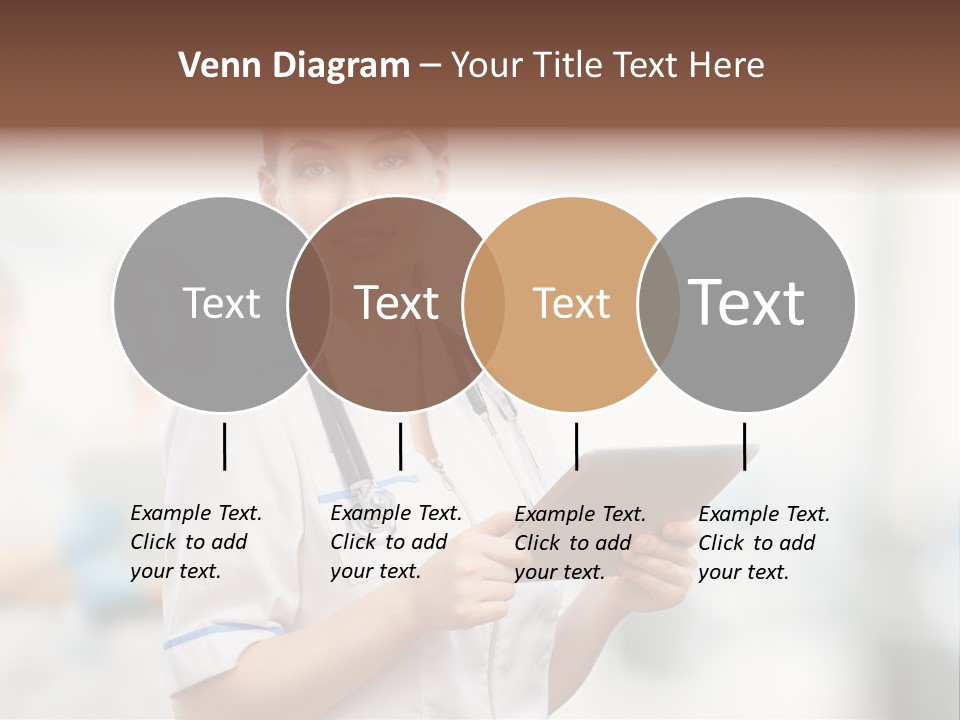 Venn Diagram – Your Title Text Here

Text

Text

Text

Text

Example Text. Click to add your text.

Example Text. Click to add your text.

Example Text. Click to add your text.

Example Text. Click to add your text.